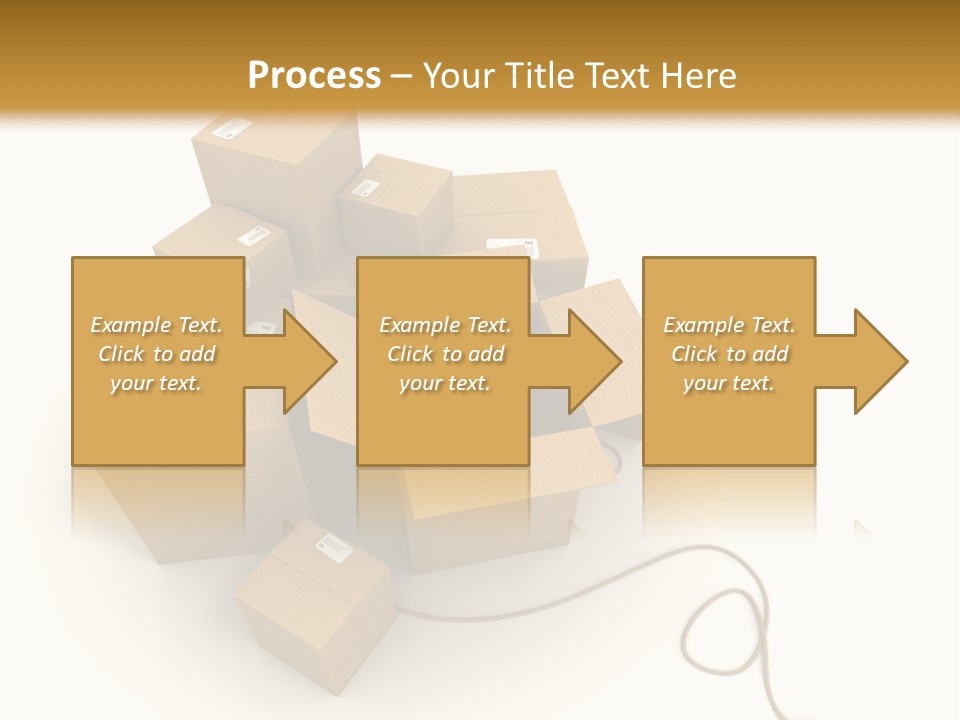 Process – Your Title Text Here

Example Text. Click to add your text.

Example Text. Click to add your text.

Example Text. Click to add your text.